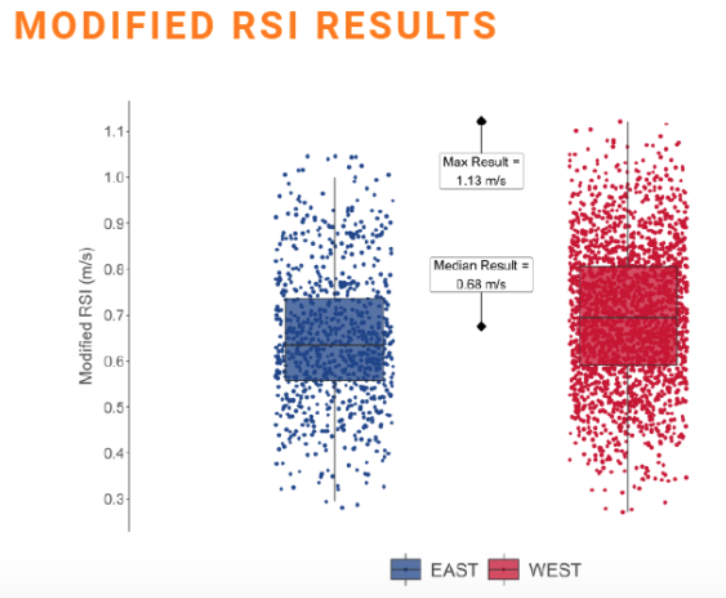 MODIFIED RSI RESULTS

Modified RSI (m/s)

1.1
1.0
0.9
0.8
0.7
0.6
0.5
0.4
0.3

Max Result = 1.13 m/s

Median Result = 0.68 m/s

EAST WEST